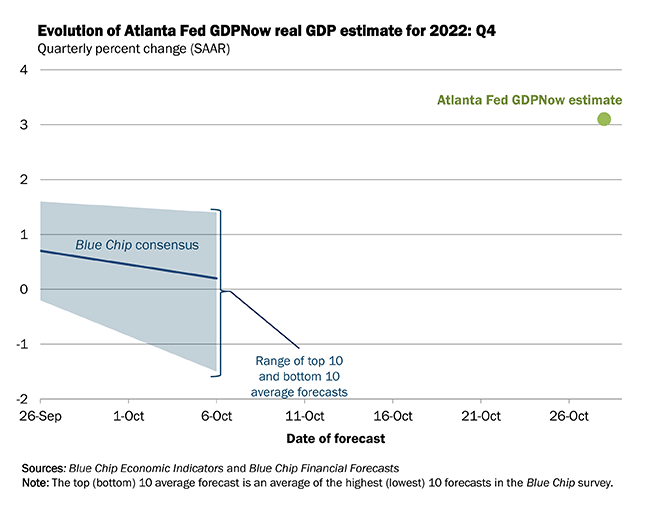 Evolution of Atlanta Fed GDPNow real GDP estimate for 2022: Q4
Quarterly percent change (SAAR)

4
3
2
1
0
-1
-2

Atlanta Fed GDPNow estimate

Blue Chip consensus

Range of top 10 and bottom 10 average forecasts

26-Sep
1-Oct
6-Oct
11-Oct
16-Oct
21-Oct
26-Oct

Date of forecast

Sources: Blue Chip Economic Indicators and Blue Chip Financial Forecasts
Note: The top (bottom) 10 average forecast is an average of the highest (lowest) 10 forecasts in the Blue Chip survey.